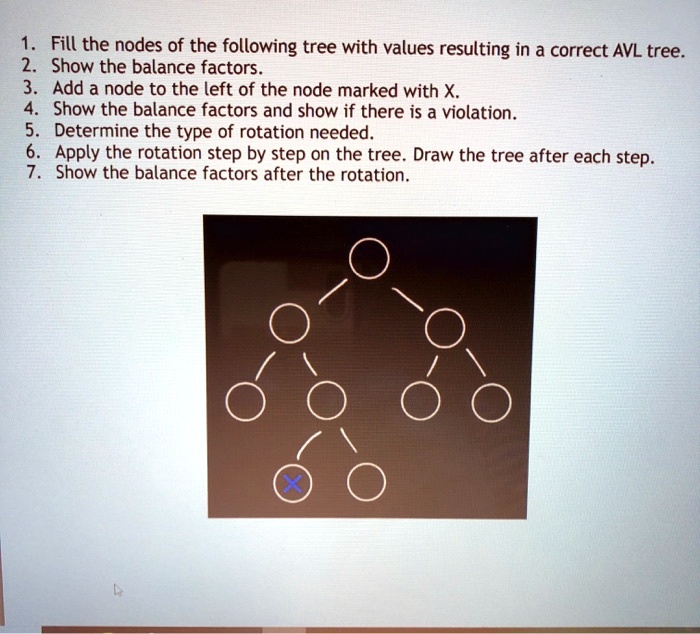 1. Fill the nodes of the following tree with values resulting in a correct AVL tree.
2. Show the balance factors.
3. Add a node to the left of the node marked with X.
4. Show the balance factors and show if there is a violation.
5. Determine the type of rotation needed.
6. Apply the rotation step by step on the tree. Draw the tree after each step.
7. Show the balance factors after the rotation.

X